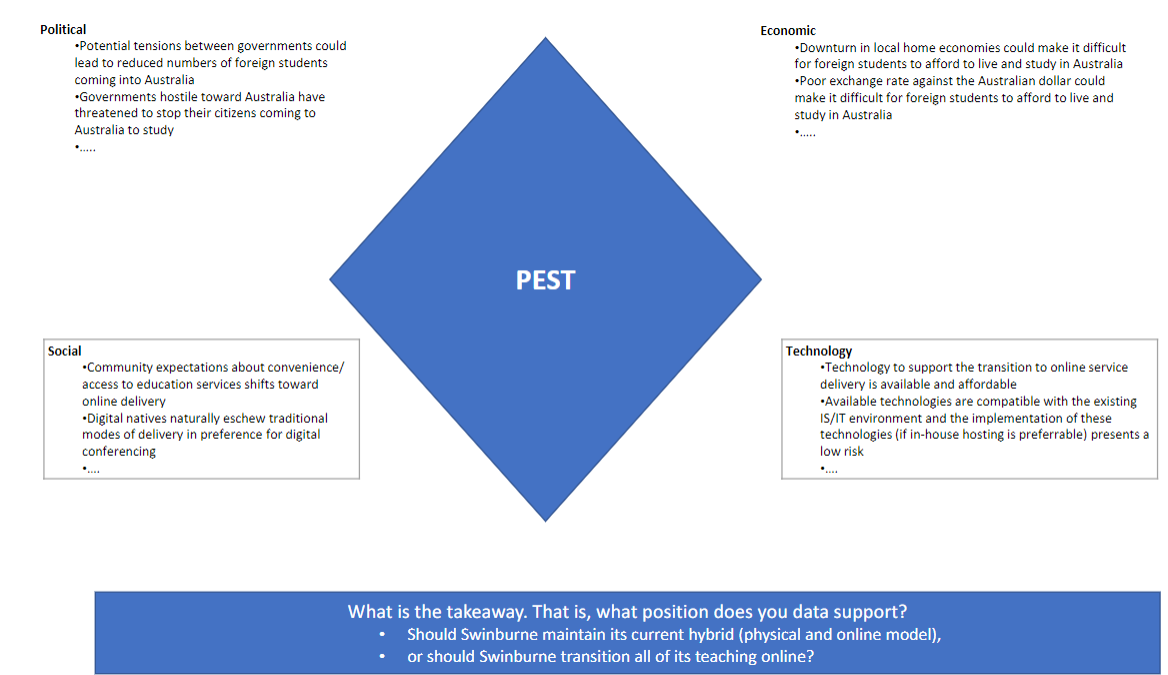 Political
•Potential tensions between governments could lead to reduced numbers of foreign students coming into Australia
•Governments hostile toward Australia have threatened to stop their citizens coming to Australia to study
•.....

Economic
•Downturn in local home economies could make it difficult for foreign students to afford to live and study in Australia
•Poor exchange rate against the Australian dollar could make it difficult for foreign students to afford to live and study in Australia
•.....

PEST

Social
•Community expectations about convenience/ access to education services shifts toward online delivery
•Digital natives naturally eschew traditional modes of delivery in preference for digital conferencing
•....

Technology
•Technology to support the transition to online service delivery is available and affordable
•Available technologies are compatible with the existing IS/IT environment and the implementation of these technologies (if in-house hosting is preferrable) presents a low risk
•....

What is the takeaway. That is, what position does you data support?
• Should Swinburne maintain its current hybrid (physical and online model),
• or should Swinburne transition all of its teaching online?